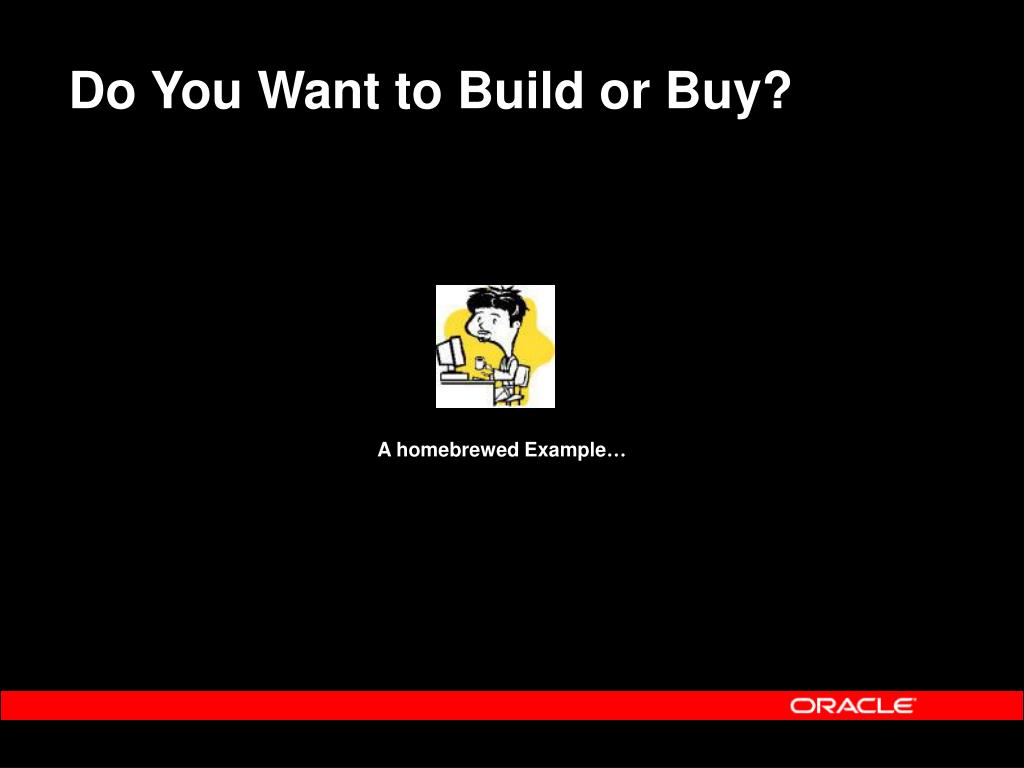 Do You Want to Build or Buy?

A homebrewed Example…

ORACLE